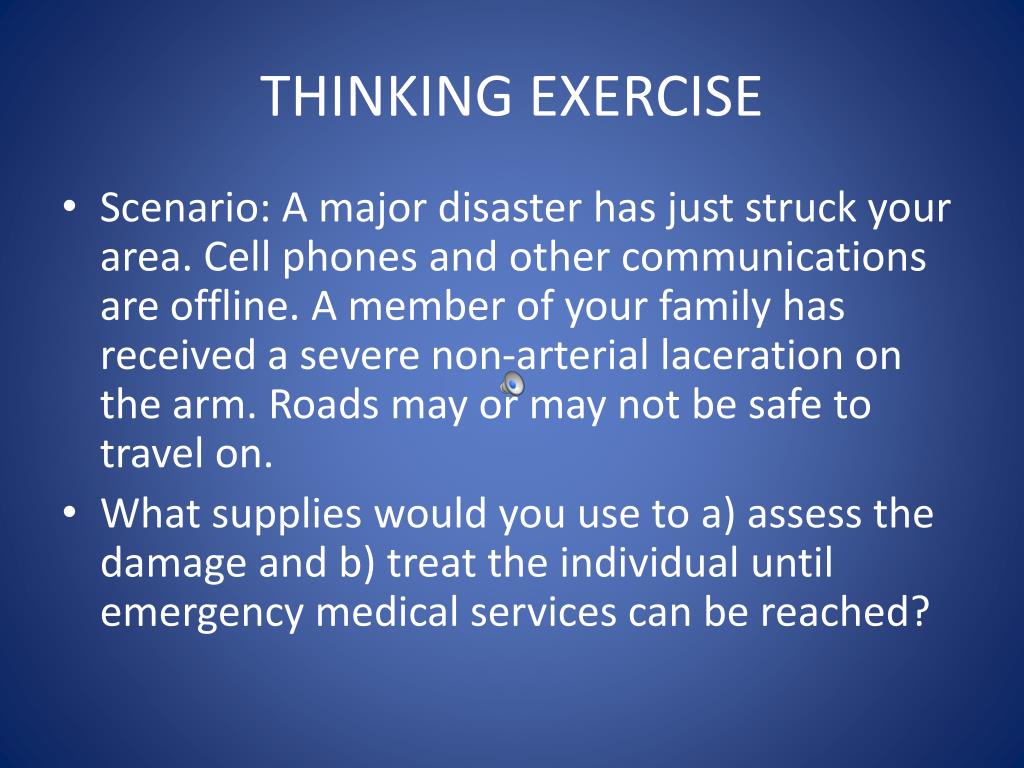 THINKING EXERCISE

• Scenario: A major disaster has just struck your area. Cell phones and other communications are offline. A member of your family has received a severe non-arterial laceration on the arm. Roads may or may not be safe to travel on.

• What supplies would you use to a) assess the damage and b) treat the individual until emergency medical services can be reached?